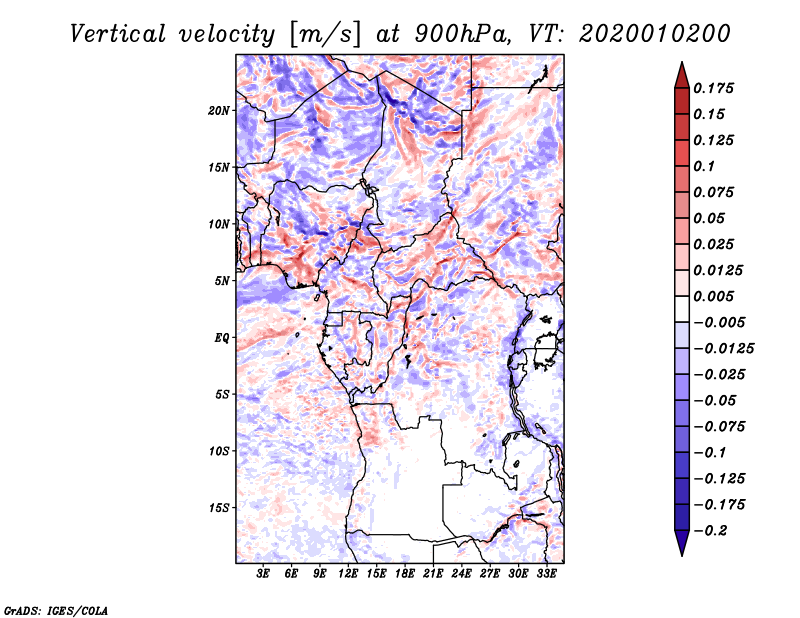 Vertical velocity [m/s] at 900hPa, VT: 2020010200

20N
15N
10N
5N
EQ
5S
10S
15S

3E 6E 9E 12E 15E 18E 21E 24E 27E 30E 33E

0.175
0.15
0.125
0.1
0.075
0.05
0.025
0.0125
0.005
−0.005
−0.0125
−0.025
−0.05
−0.075
−0.1
−0.125
−0.175
−0.2

GrADS: IGES/COLA